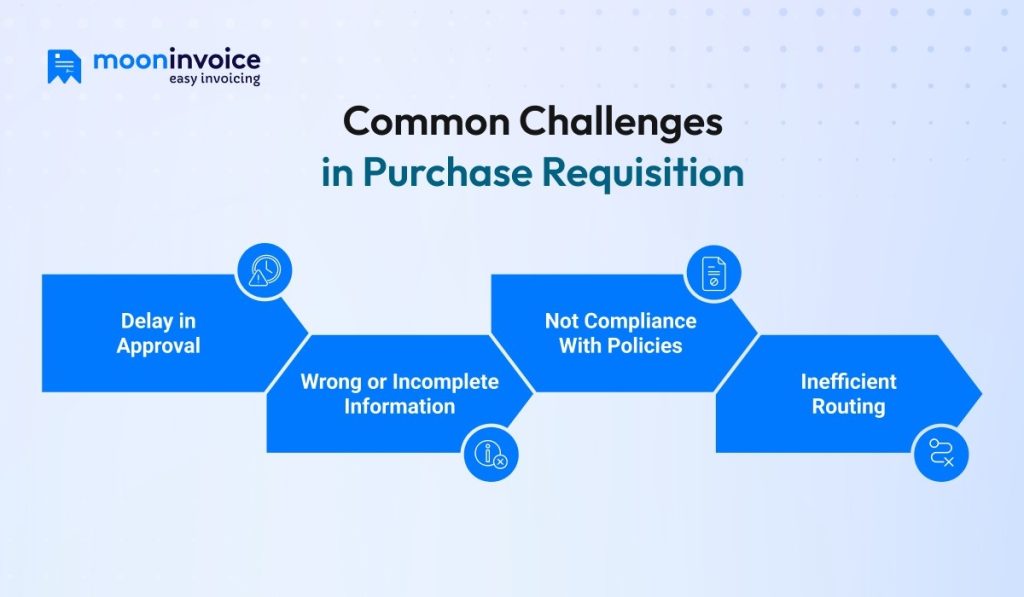 mooninvoice
easy invoicing

Common Challenges
in Purchase Requisition

Delay in Approval

Wrong or Incomplete Information

Not Compliance With Policies

Inefficient Routing